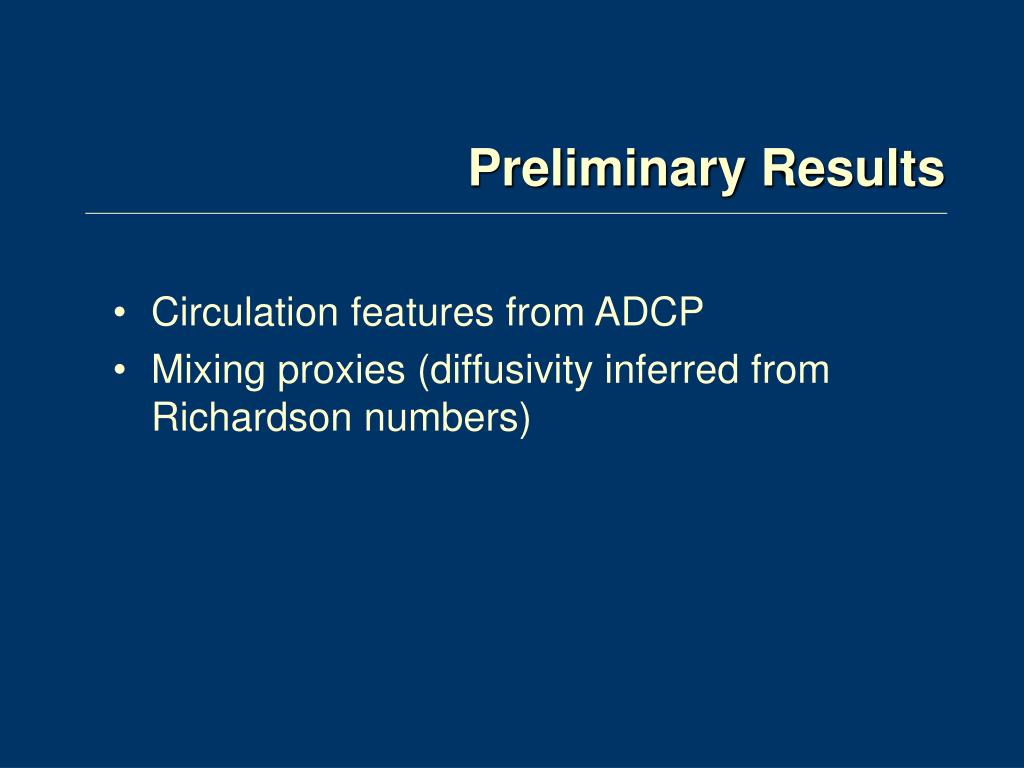 Preliminary Results

• Circulation features from ADCP
• Mixing proxies (diffusivity inferred from Richardson numbers)